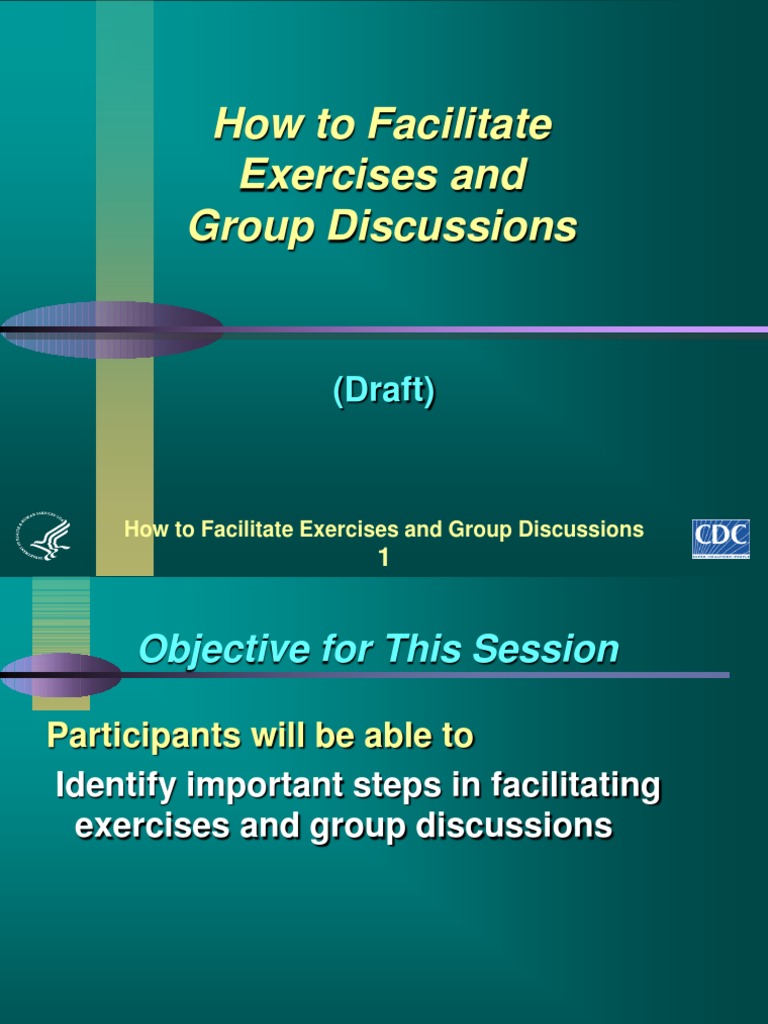 How to Facilitate Exercises and Group Discussions

(Draft)

How to Facilitate Exercises and Group Discussions
1

CDC

Objective for This Session

Participants will be able to

Identify important steps in facilitating exercises and group discussions